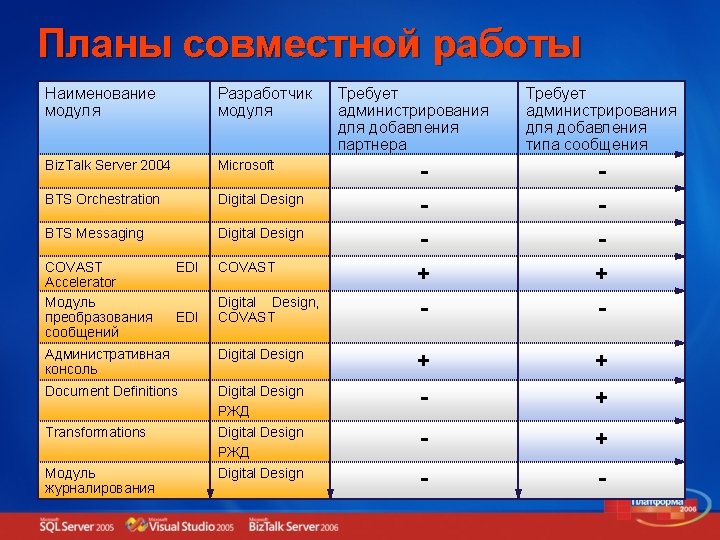 Планы совместной работы

| Наименование модуля | Разработчик модуля | Требует администрирования для добавления партнера | Требует администрирования для добавления типа сообщения |
|---|---|---|---|
| BizTalk Server 2004 | Microsoft | - | - |
| BTS Orchestration | Digital Design | - | - |
| BTS Messaging | Digital Design | - | - |
| COVAST EDI Accelerator | COVAST | + | + |
| Модуль преобразования EDI сообщений | Digital Design, COVAST | - | - |
| Административная консоль | Digital Design | + | + |
| Document Definitions | Digital Design РЖД | - | + |
| Transformations | Digital Design РЖД | - | + |
| Модуль журналирования | Digital Design | - | - |

Платформа 2006

Microsoft SQL Server 2005 Microsoft Visual Studio 2005 Microsoft BizTalk Server 2006